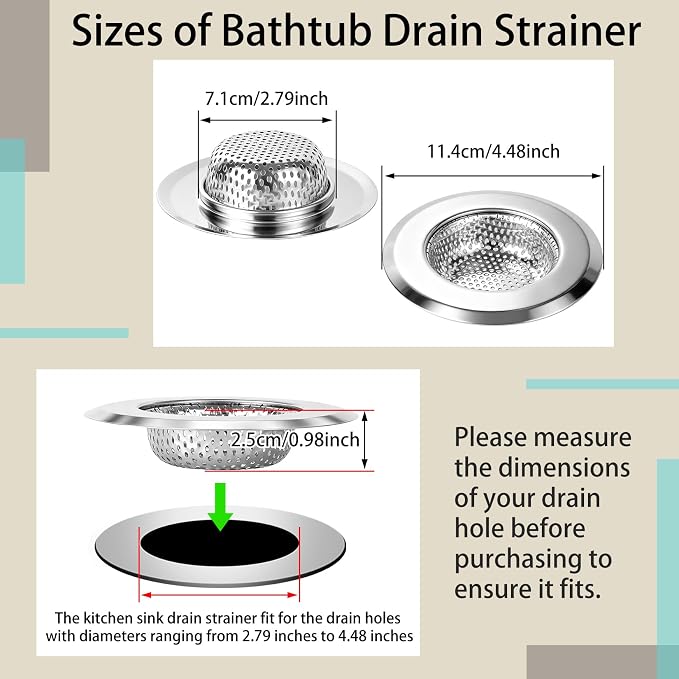 Sizes of Bathtub Drain Strainer

7.1cm/2.79inch

11.4cm/4.48inch

2.5cm/0.98inch

The kitchen sink drain strainer fit for the drain holes with diameters ranging from 2.79 inches to 4.48 inches

Please measure the dimensions of your drain hole before purchasing to ensure it fits.